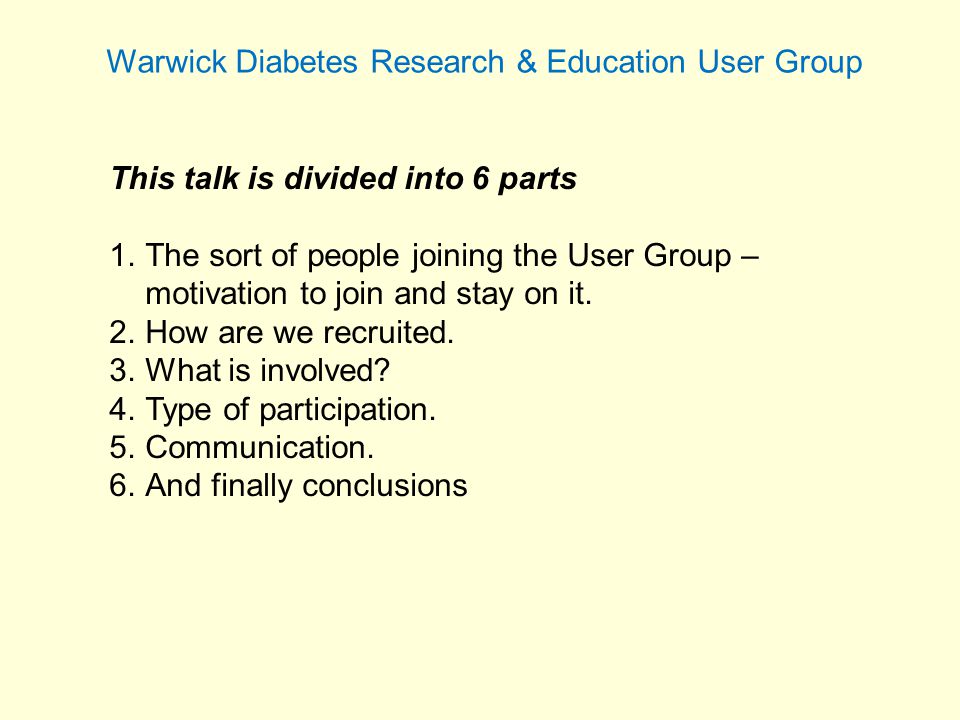 Warwick Diabetes Research & Education User Group

This talk is divided into 6 parts

1. The sort of people joining the User Group – motivation to join and stay on it.
2. How are we recruited.
3. What is involved?
4. Type of participation.
5. Communication.
6. And finally conclusions